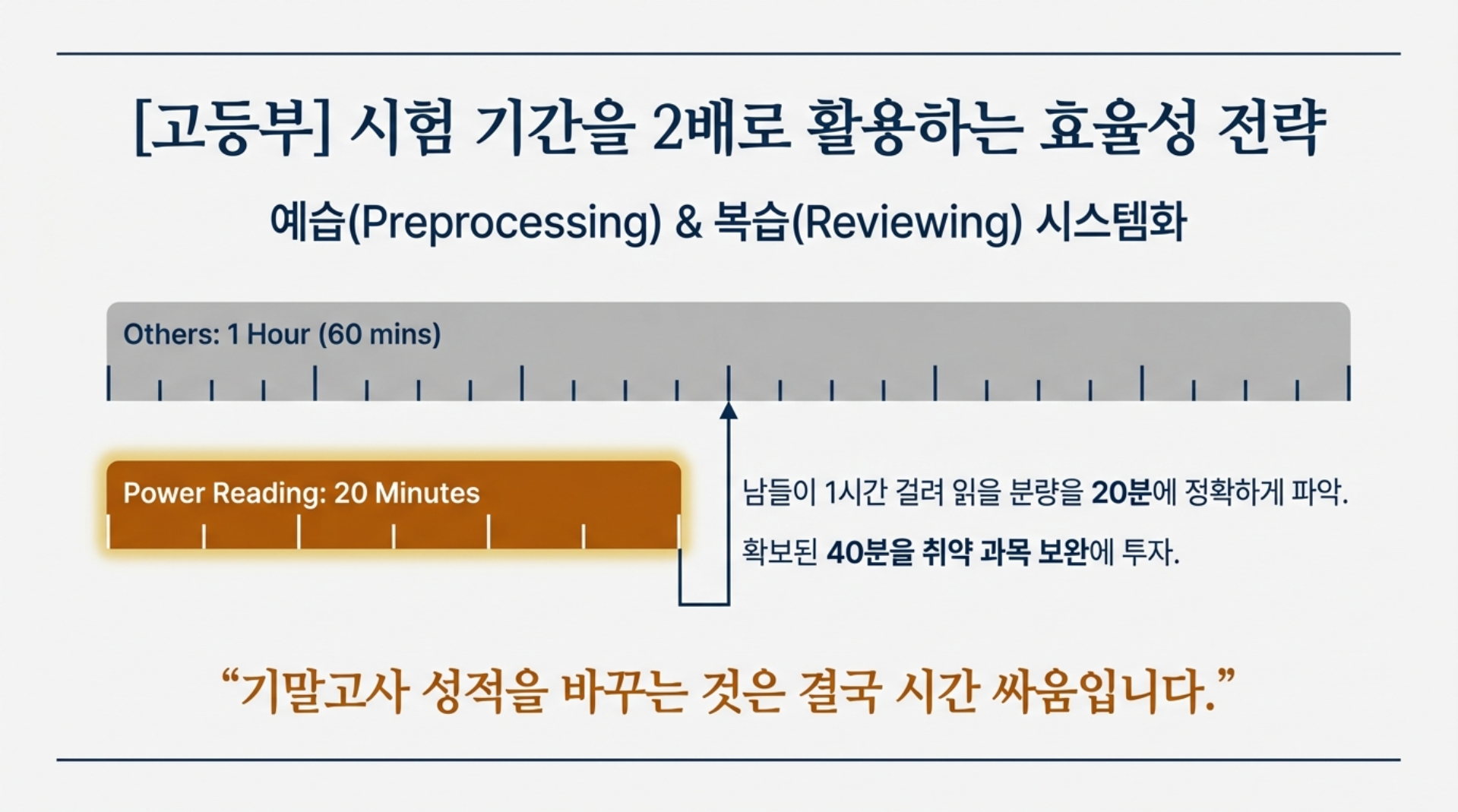 [고등부] 시험 기간을 2배로 활용하는 효율성 전략

예습(Preprocessing) & 복습(Reviewing) 시스템화

Others: 1 Hour (60 mins)

Power Reading: 20 Minutes

남들이 1시간 걸려 읽을 분량을 20분에 정확하게 파악.

확보된 40분을 취약 과목 보완에 투자.

“기말고사 성적을 바꾸는 것은 결국 시간 싸움입니다.”